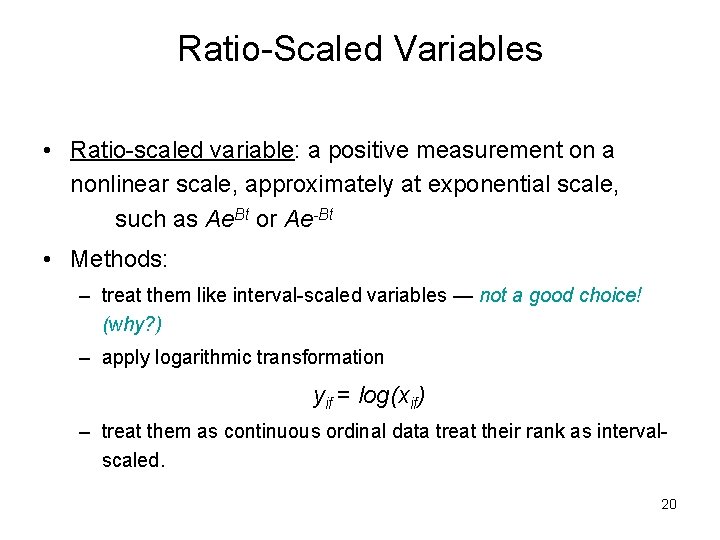 Ratio-Scaled Variables

• Ratio-scaled variable: a positive measurement on a nonlinear scale, approximately at exponential scale, such as $Ae^{Bt}$ or $Ae^{-Bt}$

• Methods:

– treat them like interval-scaled variables — not a good choice! (why?)

– apply logarithmic transformation

$y_{if} = log(x_{if})$

– treat them as continuous ordinal data treat their rank as interval-scaled.

20